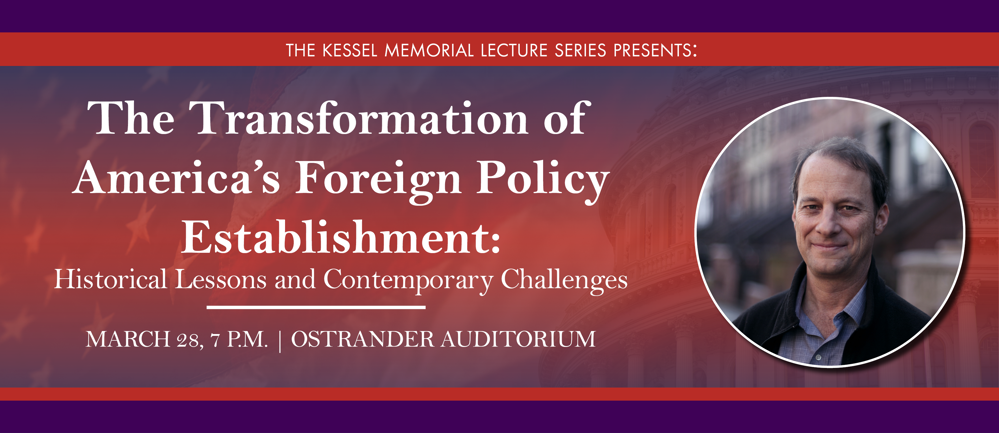 THE KESSEL MEMORIAL LECTURE SERIES PRESENTS:

The Transformation of America's Foreign Policy Establishment:

Historical Lessons and Contemporary Challenges

MARCH 28, 7 P.M. | OSTRANDER AUDITORIUM